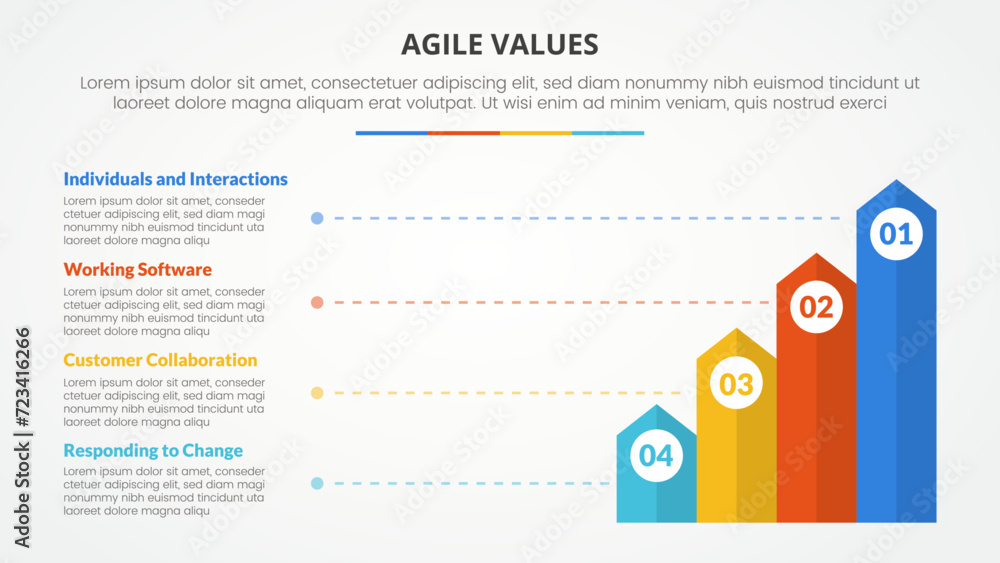 AGILE VALUES

Lorem ipsum dolor sit amet, consectetuer adipiscing elit, sed diam nonummy nibh euismod tincidunt ut laoreet dolore magna aliquam erat volutpat. Ut wisi enim ad minim veniam, quis nostrud exerci

Individuals and Interactions
Lorem ipsum dolor sit amet, conseder ctetuer adipiscing elit, sed diam magi nonummy nibh euismod tincidunt uta laoreet dolore magna aliqu

Working Software
Lorem ipsum dolor sit amet, conseder ctetuer adipiscing elit, sed diam magi nonummy nibh euismod tincidunt uta laoreet dolore magna aliqu

Customer Collaboration
Lorem ipsum dolor sit amet, conseder ctetuer adipiscing elit, sed diam magi nonummy nibh euismod tincidunt uta laoreet dolore magna aliqu

Responding to Change
Lorem ipsum dolor sit amet, conseder ctetuer adipiscing elit, sed diam magi nonummy nibh euismod tincidunt uta laoreet dolore magna aliqu

01
02
03
04

Adobe Stock | #723416266